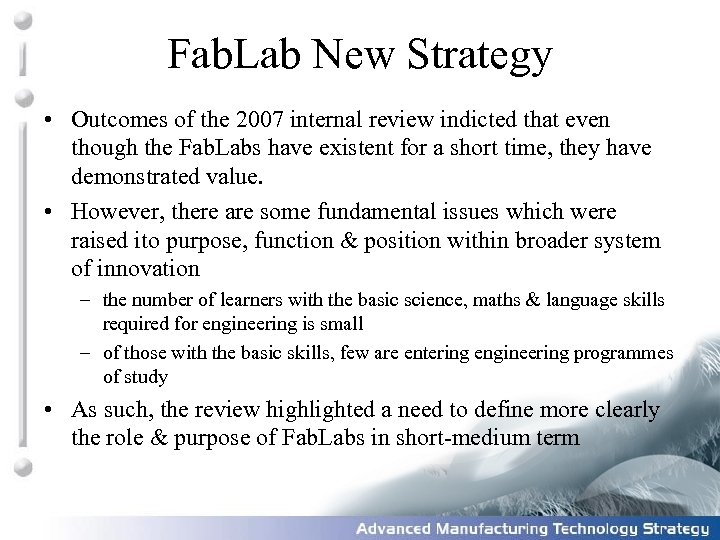 FabLab New Strategy

• Outcomes of the 2007 internal review indicted that even though the FabLabs have existent for a short time, they have demonstrated value.

• However, there are some fundamental issues which were raised ito purpose, function & position within broader system of innovation

– the number of learners with the basic science, maths & language skills required for engineering is small

– of those with the basic skills, few are entering engineering programmes of study

• As such, the review highlighted a need to define more clearly the role & purpose of FabLabs in short-medium term

Advanced Manufacturing Technology Strategy